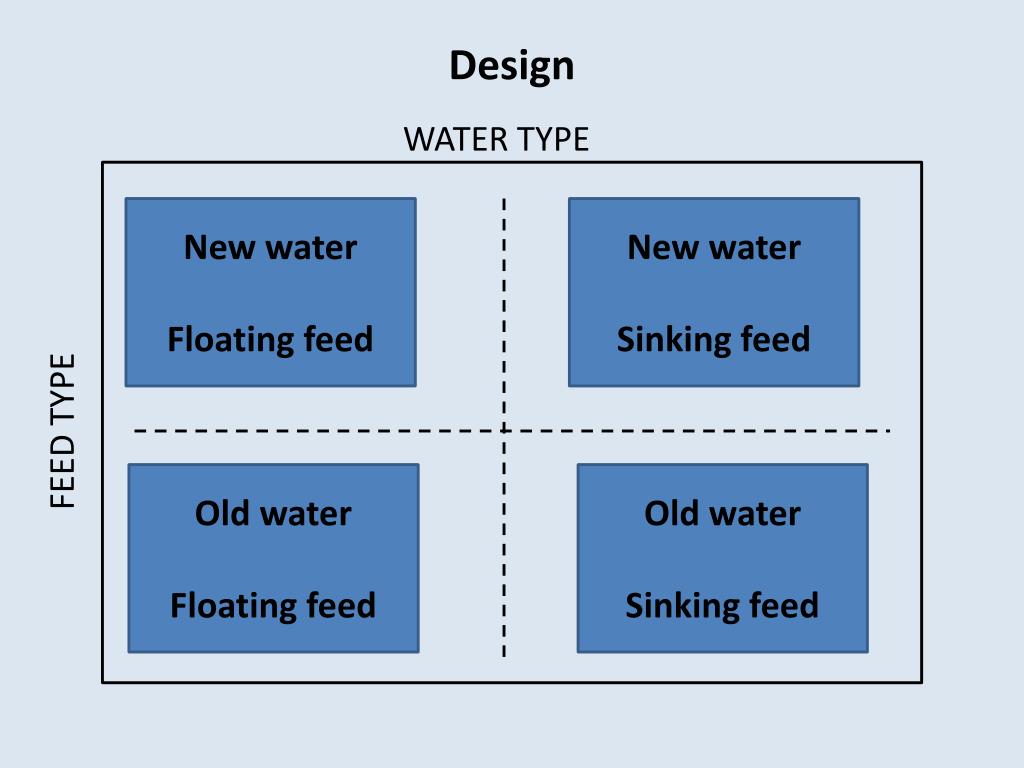 Design

WATER TYPE

FEED TYPE

New water

Floating feed

New water

Sinking feed

Old water

Floating feed

Old water

Sinking feed